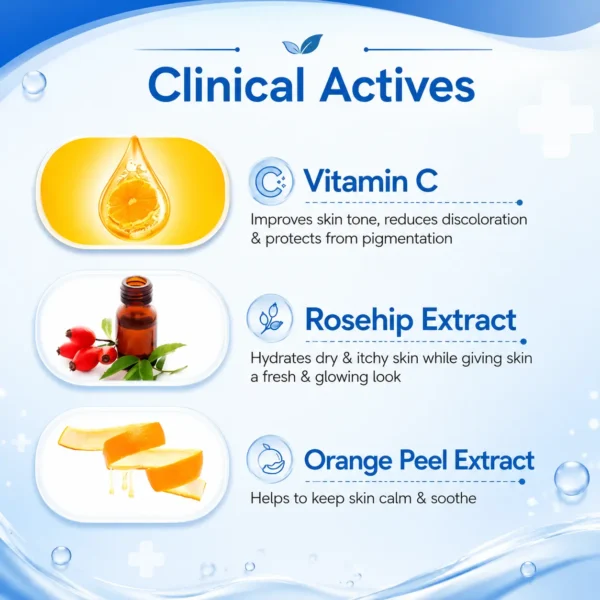 Clinical Actives

Vitamin C

Improves skin tone, reduces discoloration & protects from pigmentation

Rosehip Extract

Hydrates dry & itchy skin while giving skin a fresh & glowing look

Orange Peel Extract

Helps to keep skin calm & soothe